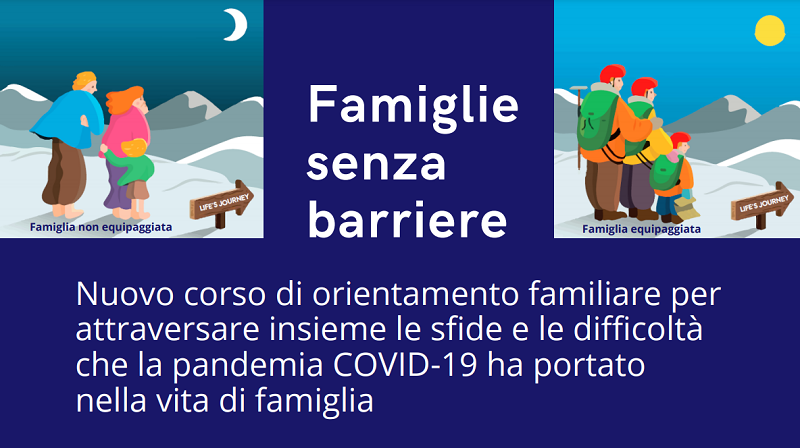 LIFE'S JOURNEY

Famiglia non equipaggiata

Famiglie senza barriere

LIFE'S JOURNEY

Famiglia equipaggiata

Nuovo corso di orientamento familiare per attraversare insieme le sfide e le difficoltà che la pandemia COVID-19 ha portato nella vita di famiglia